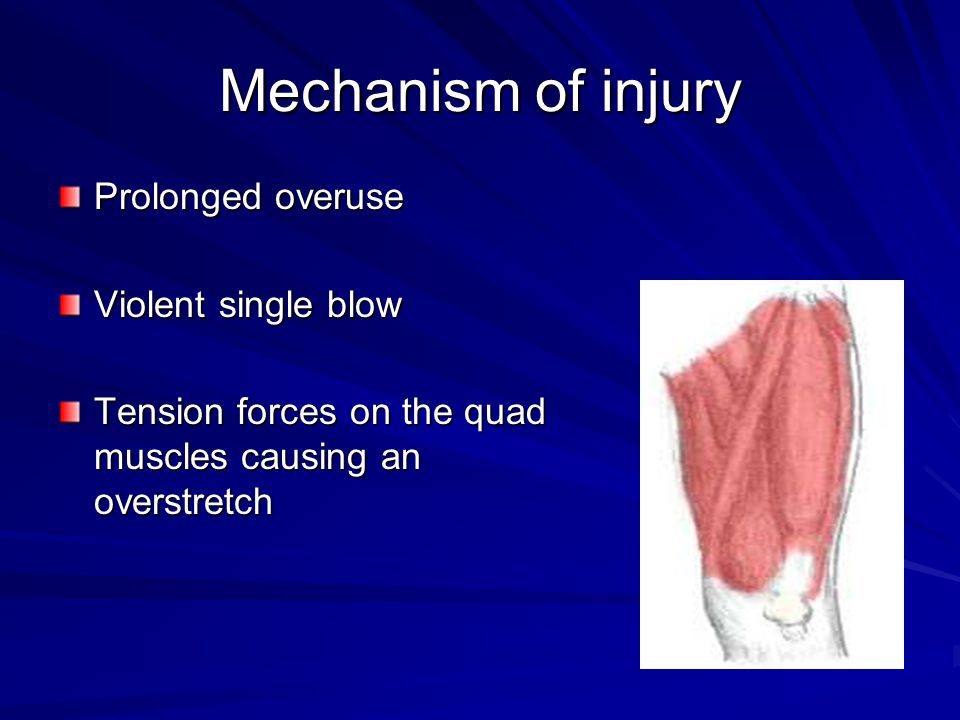 Mechanism of injury

Prolonged overuse

Violent single blow

Tension forces on the quad muscles causing an overstretch